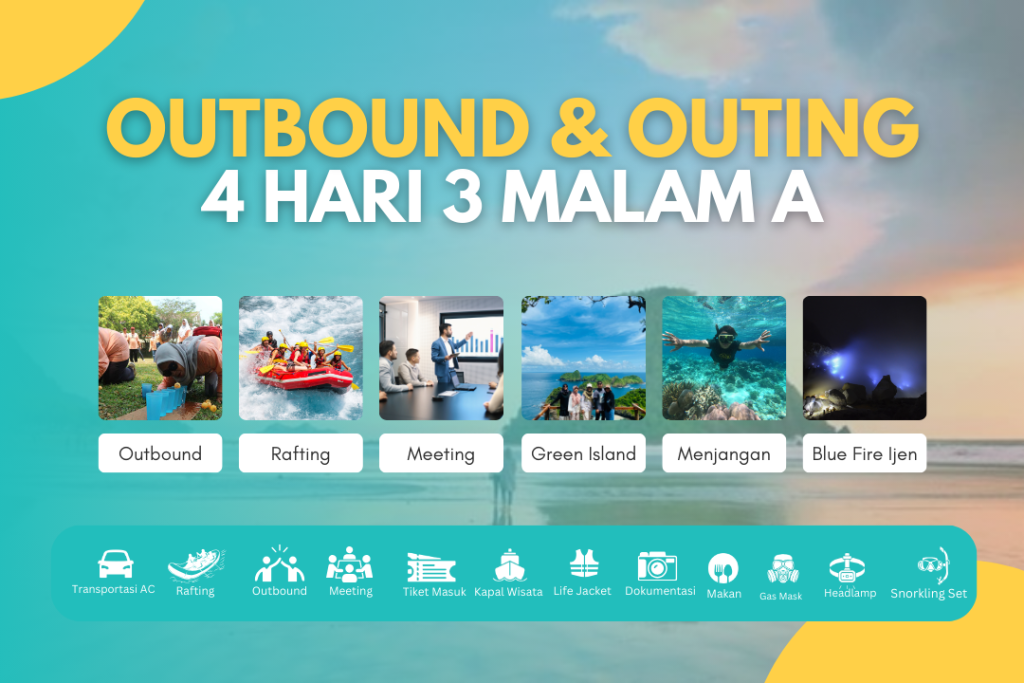 OUTBOUND & OUTING
4 HARI 3 MALAM A

Outbound
Rafting
Meeting
Green Island
Menjangan
Blue Fire Ijen

Transportasi AC
Rafting
Outbound
Meeting
Tiket Masuk
Kapal Wisata
Life Jacket
Dokumentasi
Makan
Gas Mask
Headlamp
Snorkling Set